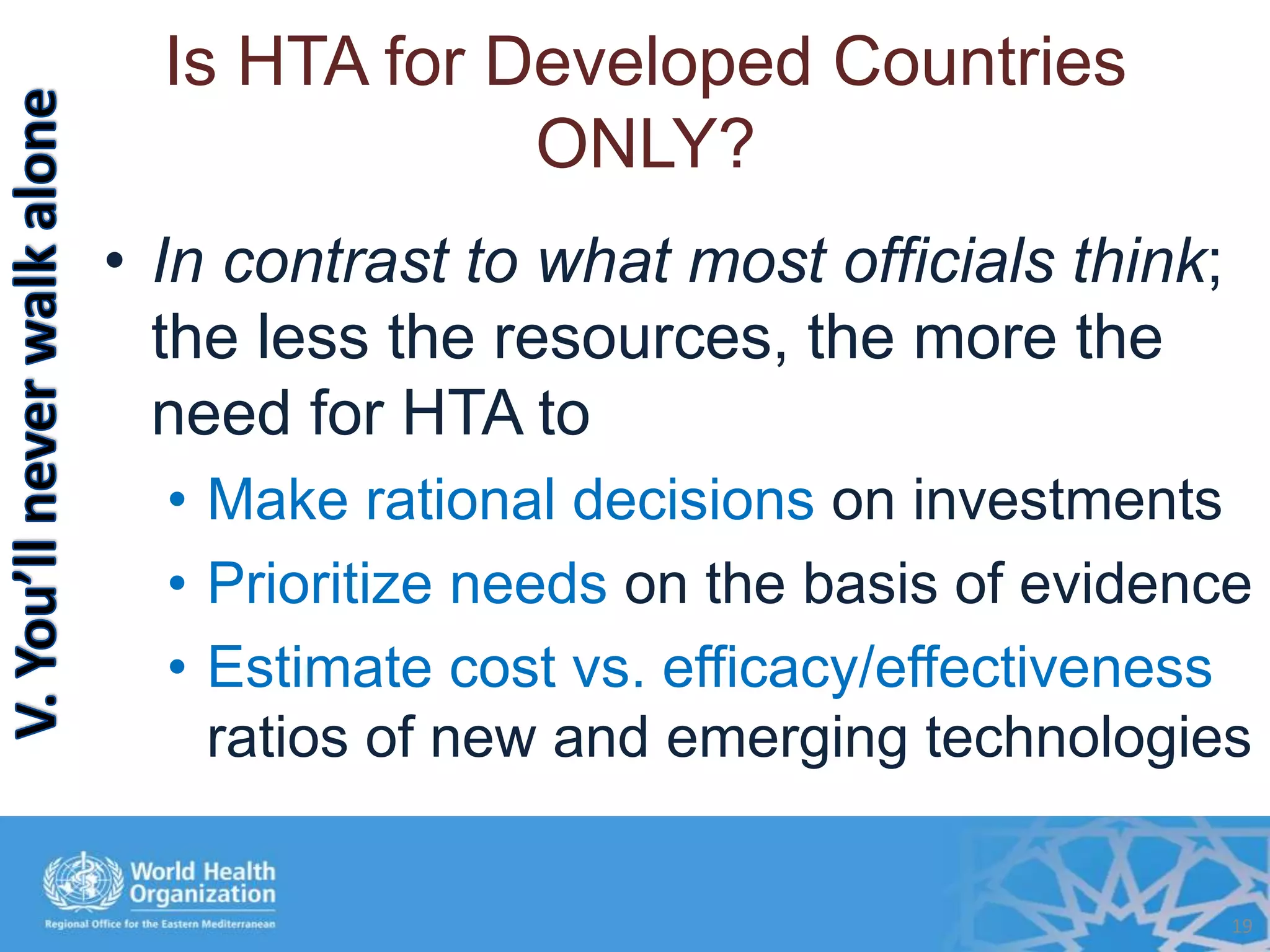 V. You'll never walk alone

Is HTA for Developed Countries ONLY?

• In contrast to what most officials think; the less the resources, the more the need for HTA to
  • Make rational decisions on investments
  • Prioritize needs on the basis of evidence
  • Estimate cost vs. efficacy/effectiveness ratios of new and emerging technologies

World Health Organization
Regional Office for the Eastern Mediterranean

19